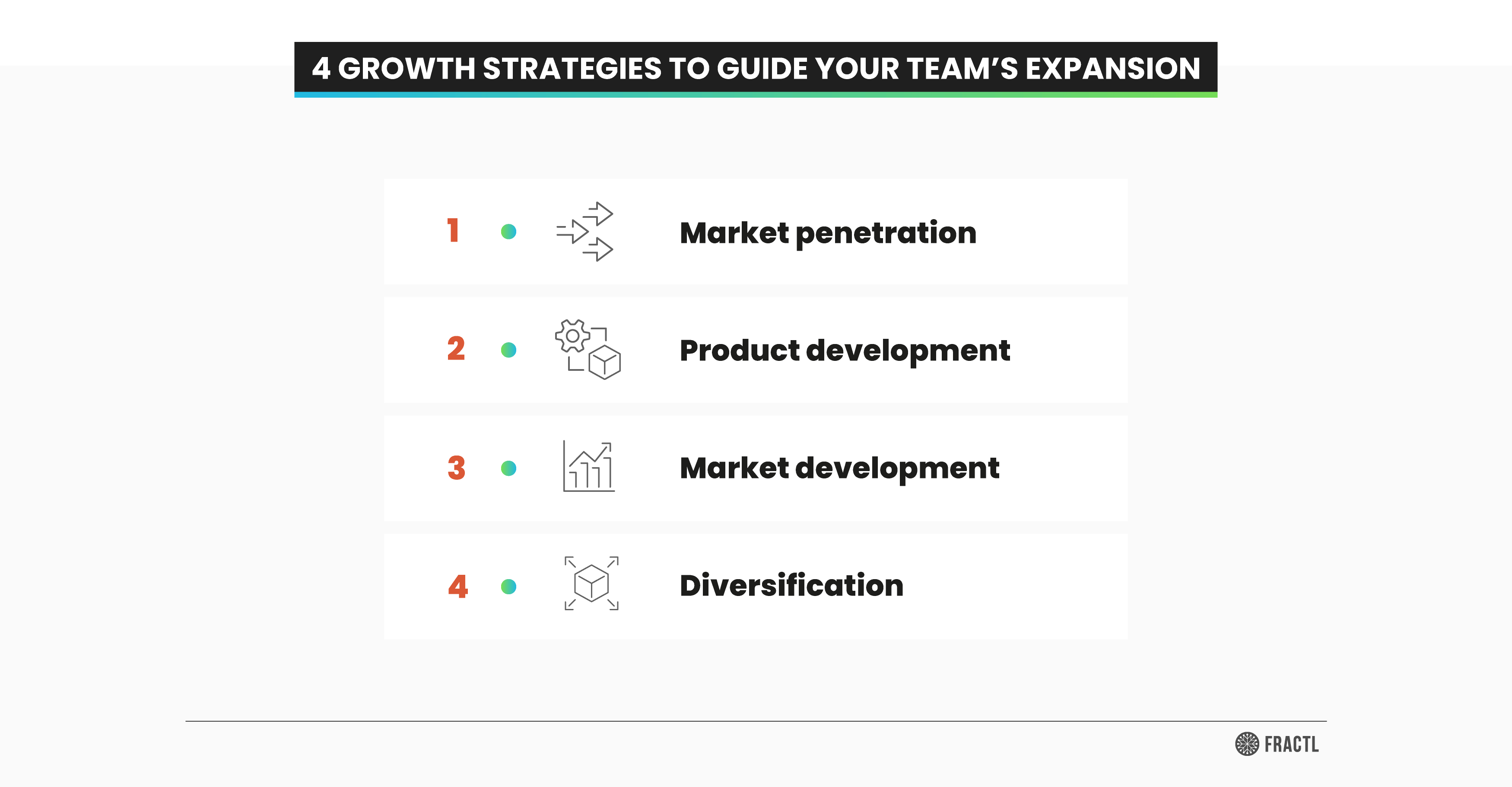 4 GROWTH STRATEGIES TO GUIDE YOUR TEAM'S EXPANSION

1 Market penetration

2 Product development

3 Market development

4 Diversification

FRACTL